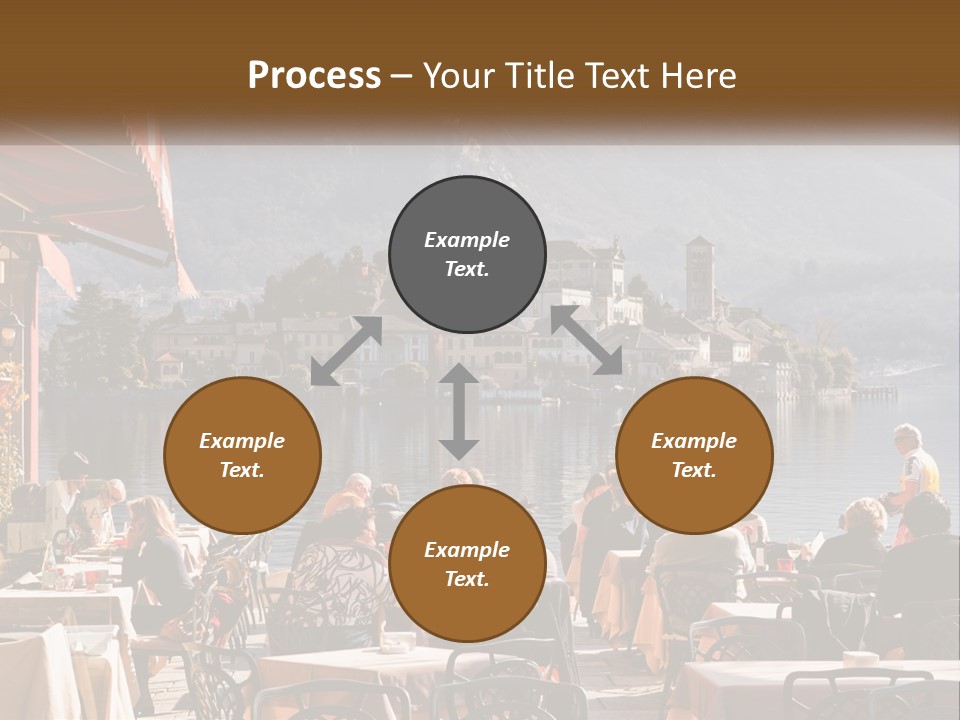 Process – Your Title Text Here

Example Text.

Example Text.

Example Text.

Example Text.